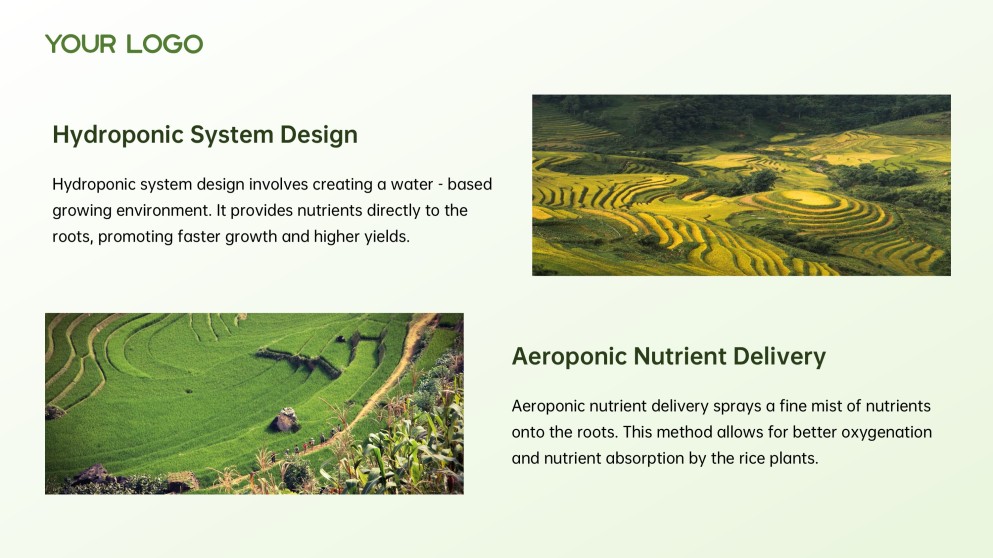 YOUR LOGO

Hydroponic System Design

Hydroponic system design involves creating a water - based growing environment. It provides nutrients directly to the roots, promoting faster growth and higher yields.

Aeroponic Nutrient Delivery

Aeroponic nutrient delivery sprays a fine mist of nutrients onto the roots. This method allows for better oxygenation and nutrient absorption by the rice plants.